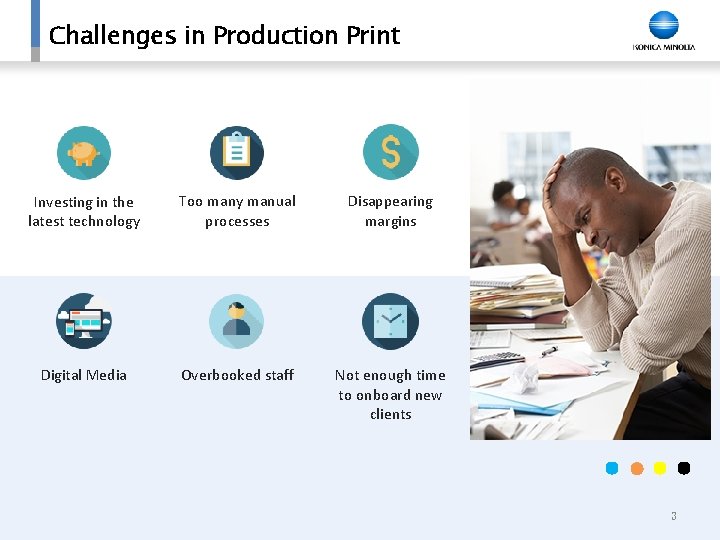 Challenges in Production Print

KONICA MINOLTA

Investing in the latest technology

Too many manual processes

Disappearing margins

Digital Media

Overbooked staff

Not enough time to onboard new clients

3